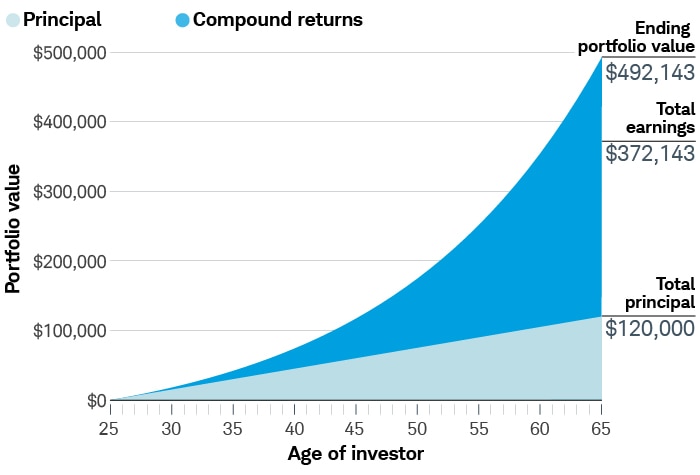 Principal
Compound returns

Ending portfolio value
$492,143

Total earnings
$372,143

Total principal
$120,000

Portfolio value

$500,000
$400,000
$300,000
$200,000
$100,000
$0

25 30 35 40 45 50 55 60 65

Age of investor